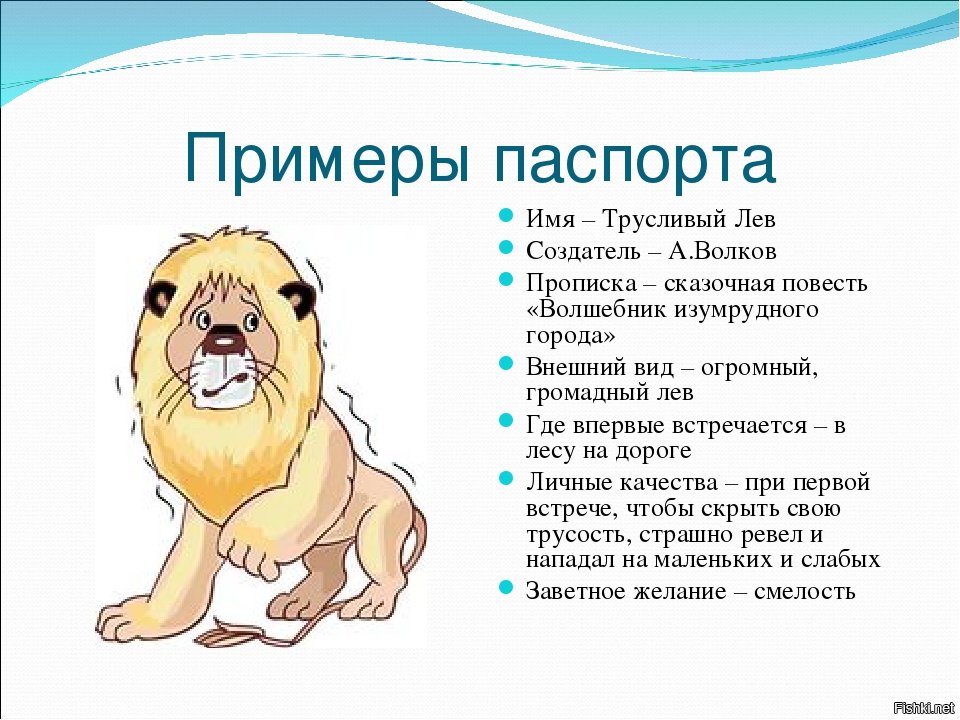 Примеры паспорта

- Имя – Трусливый Лев
- Создатель – А.Волков
- Прописка – сказочная повесть «Волшебник изумрудного города»
- Внешний вид – огромный, громадный лев
- Где впервые встречается – в лесу на дороге
- Личные качества – при первой встрече, чтобы скрыть свою трусость, страшно ревел и нападал на маленьких и слабых
- Заветное желание – смелость

Fishki.net